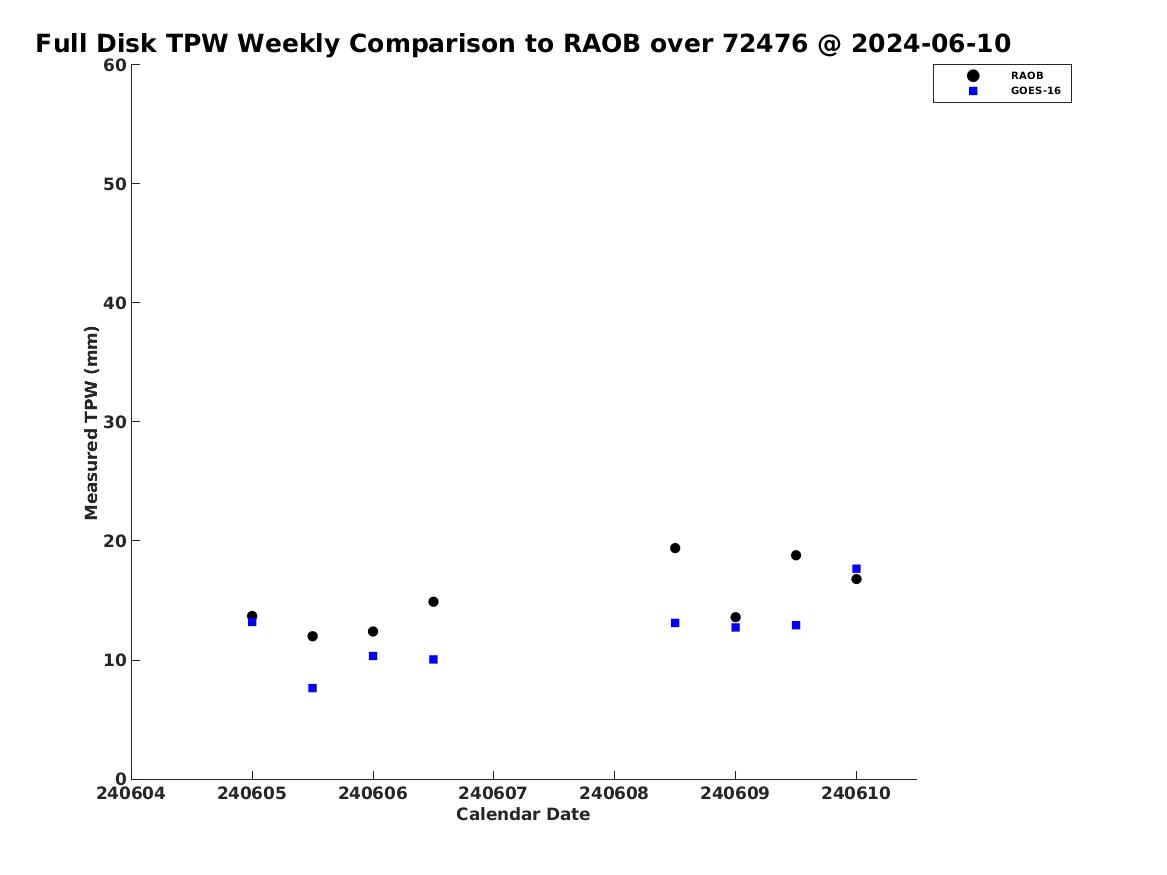 Full Disk TPW Weekly Comparison to RAOB over 72476 @ 2024-06-10

RAOB
GOES-16

Measured TPW (mm)

60
50
40
30
20
10
0

240604
240605
240606
240607
240608
240609
240610

Calendar Date